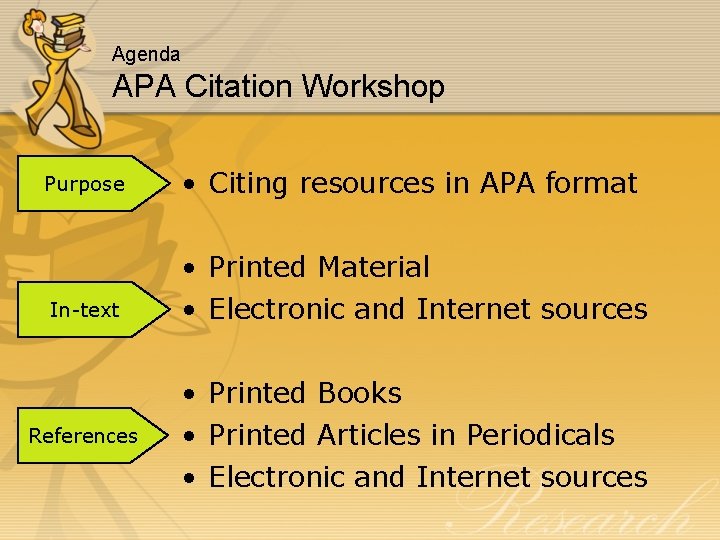 Agenda
APA Citation Workshop

Purpose
• Citing resources in APA format

In-text
• Printed Material
• Electronic and Internet sources

References
• Printed Books
• Printed Articles in Periodicals
• Electronic and Internet sources

Research